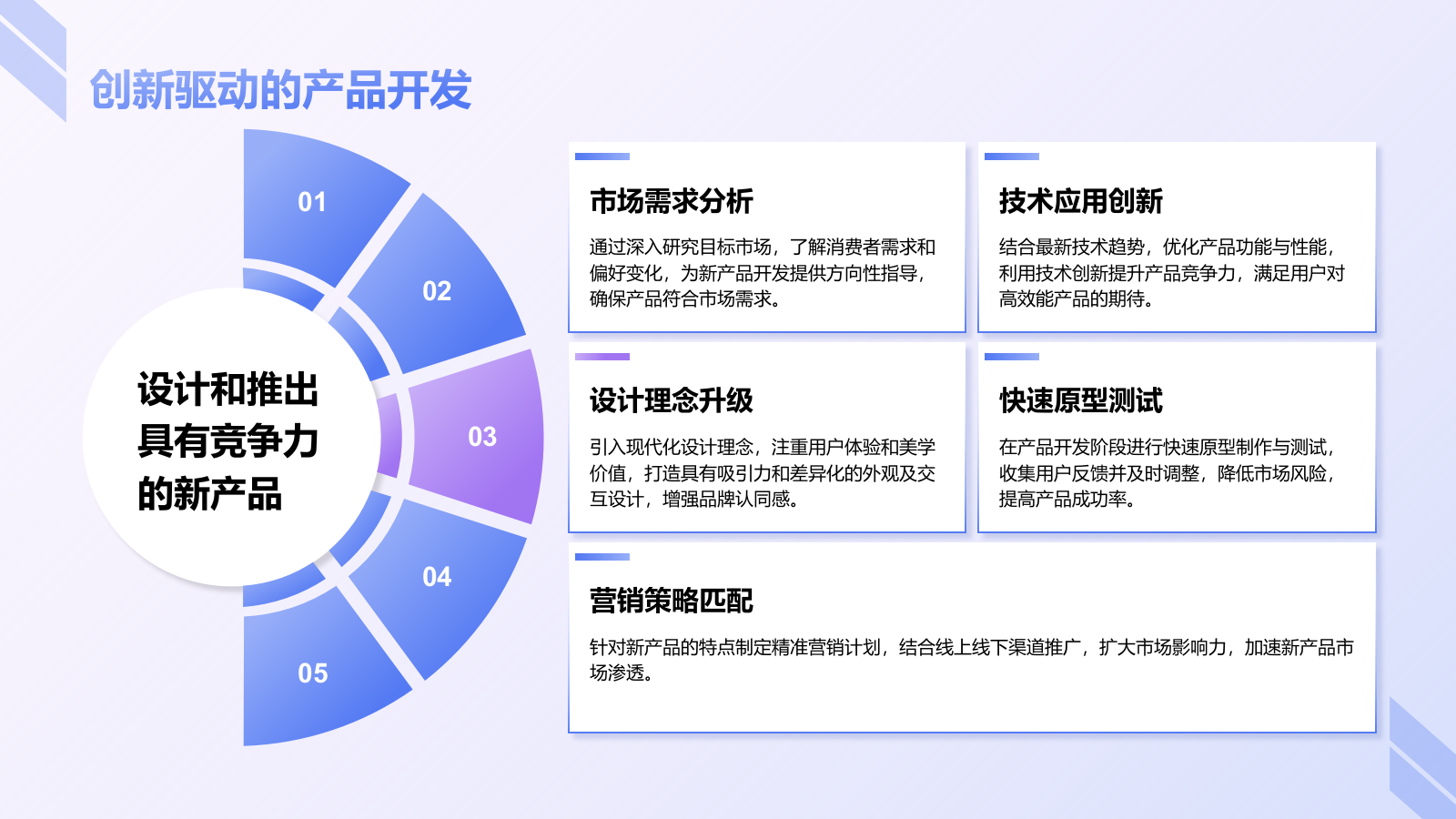 创新驱动的产品开发

01

02

03

04

05

设计和推出具有竞争力的新产品

市场需求分析

通过深入研究目标市场，了解消费者需求和偏好变化，为新产品开发提供方向性指导，确保产品符合市场需求。

技术应用创新

结合最新技术趋势，优化产品功能与性能，利用技术创新提升产品竞争力，满足用户对高效能产品的期待。

设计理念升级

引入现代化设计理念，注重用户体验和美学价值，打造具有吸引力和差异化的外观及交互设计，增强品牌认同感。

快速原型测试

在产品开发阶段进行快速原型制作与测试，收集用户反馈并及时调整，降低市场风险，提高产品成功率。

营销策略匹配

针对新产品的特点制定精准营销计划，结合线上线下渠道推广，扩大市场影响力，加速新产品市场渗透。